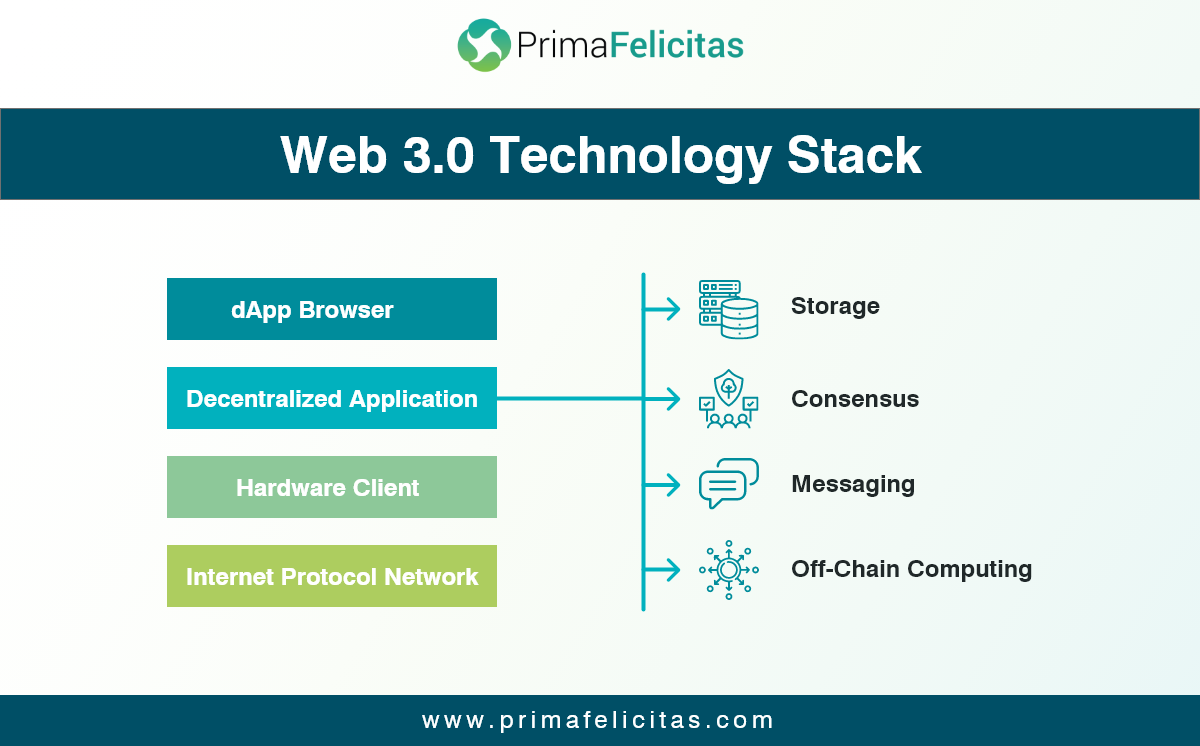 PrimaFelicitas

Web 3.0 Technology Stack

dApp Browser

Decentralized Application

Hardware Client

Internet Protocol Network

Storage

Consensus

Messaging

Off-Chain Computing

www.primafelicitas.com